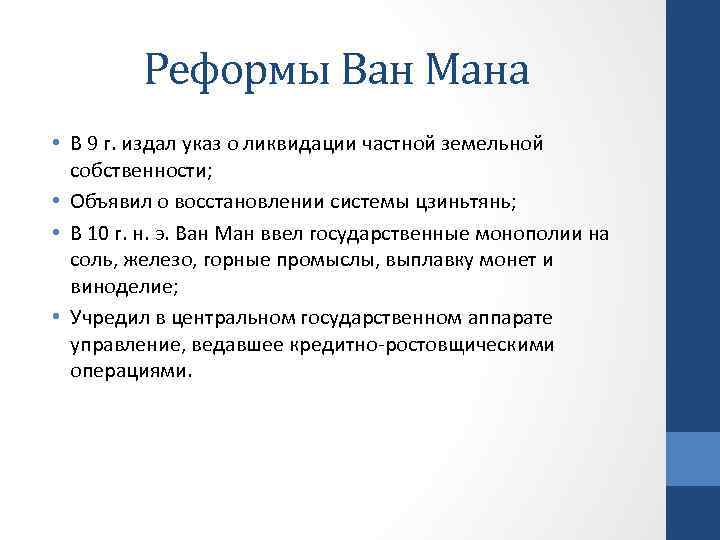 Реформы Ван Мана

• В 9 г. издал указ о ликвидации частной земельной собственности;
• Объявил о восстановлении системы цзиньтянь;
• В 10 г. н. э. Ван Ман ввел государственные монополии на соль, железо, горные промыслы, выплавку монет и виноделие;
• Учредил в центральном государственном аппарате управление, ведавшее кредитно-ростовщическими операциями.